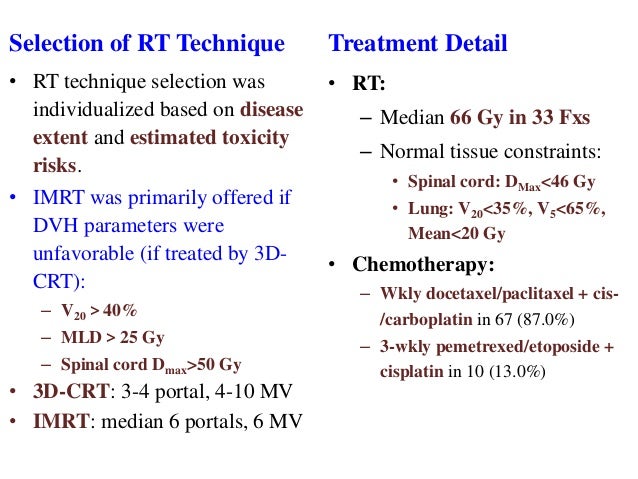 Selection of RT Technique

• RT technique selection was individualized based on disease extent and estimated toxicity risks.
• IMRT was primarily offered if DVH parameters were unfavorable (if treated by 3D-CRT):
– $V_{20}$ > 40%
– MLD > 25 Gy
– Spinal cord $D_{max}$>50 Gy
• 3D-CRT: 3-4 portal, 4-10 MV
• IMRT: median 6 portals, 6 MV

Treatment Detail

• RT:
– Median 66 Gy in 33 Fxs
– Normal tissue constraints:
• Spinal cord: $D_{Max}$<46 Gy
• Lung: $V_{20}$<35%, $V_5$<65%, Mean<20 Gy
• Chemotherapy:
– Wkly docetaxel/paclitaxel + cis-/carboplatin in 67 (87.0%)
– 3-wkly pemetrexed/etoposide + cisplatin in 10 (13.0%)